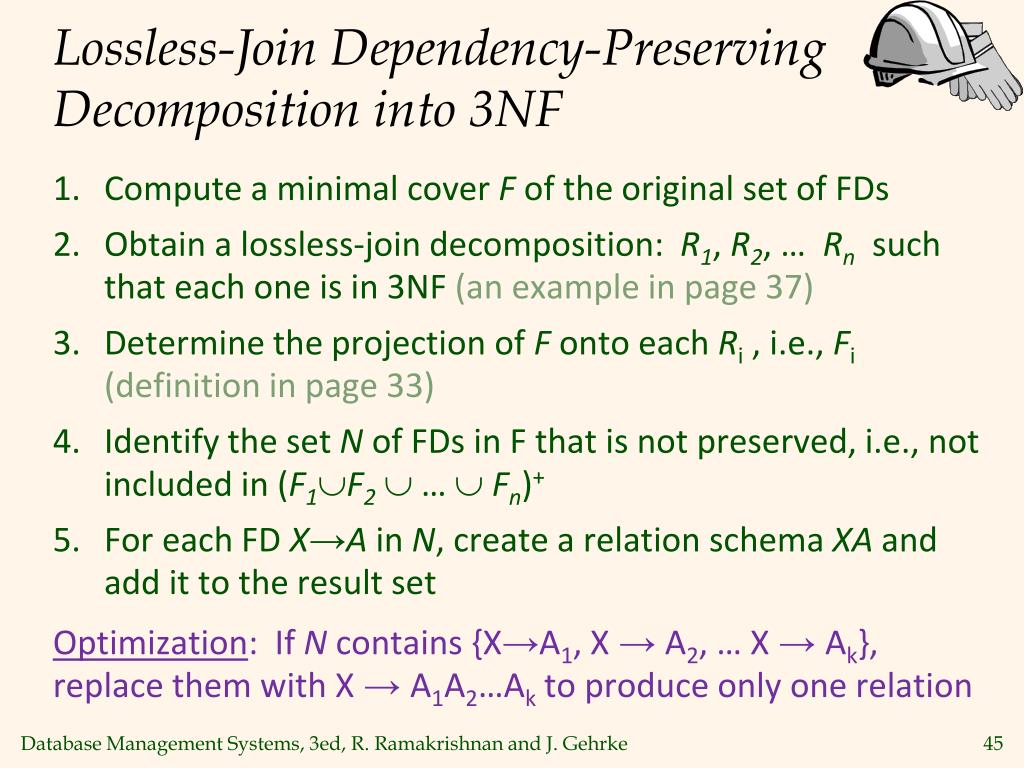 Lossless-Join Dependency-Preserving Decomposition into 3NF

1. Compute a minimal cover $F$ of the original set of FDs
2. Obtain a lossless-join decomposition: $R_1$, $R_2$, … $R_n$ such that each one is in 3NF (an example in page 37)
3. Determine the projection of $F$ onto each $R_i$ , i.e., $F_i$ (definition in page 33)
4. Identify the set $N$ of FDs in F that is not preserved, i.e., not included in $(F_1 \cup F_2 \cup … \cup F_n)^+$
5. For each FD $X \rightarrow A$ in $N$, create a relation schema $XA$ and add it to the result set

Optimization: If $N$ contains {$X \rightarrow A_1$, $X \rightarrow A_2$, … $X \rightarrow A_k$}, replace them with $X \rightarrow A_1A_2…A_k$ to produce only one relation

Database Management Systems, 3ed, R. Ramakrishnan and J. Gehrke

45